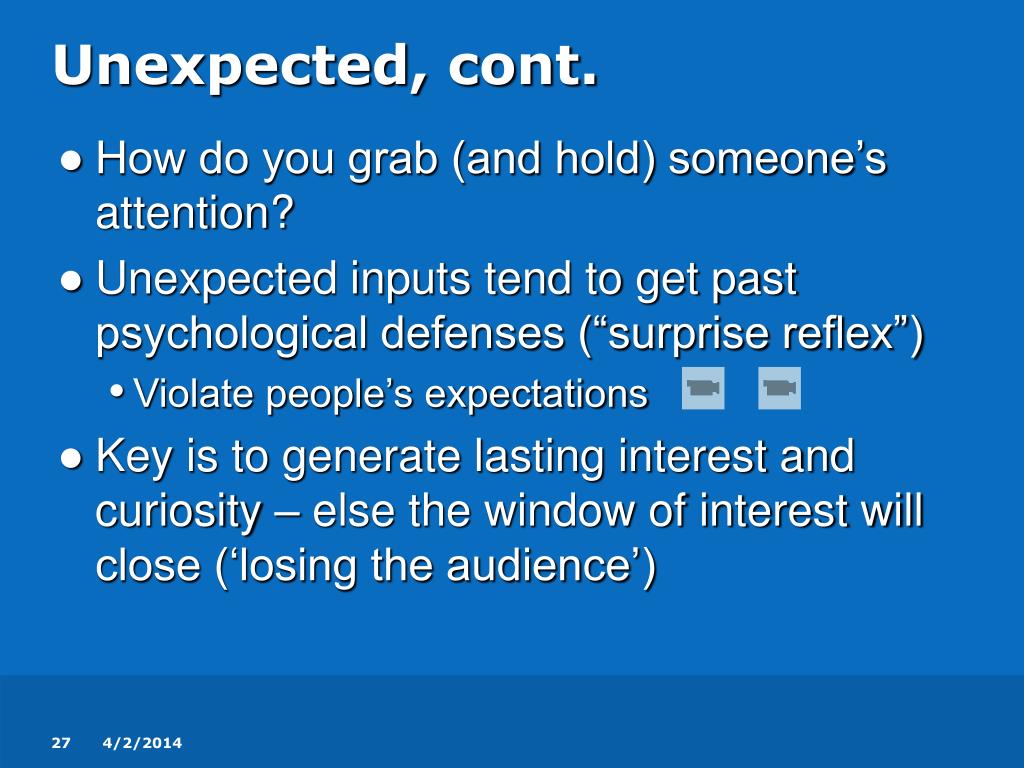 Unexpected, cont.

● How do you grab (and hold) someone’s attention?

● Unexpected inputs tend to get past psychological defenses (“surprise reflex”)

• Violate people’s expectations

● Key is to generate lasting interest and curiosity – else the window of interest will close (‘losing the audience’)

27 4/2/2014